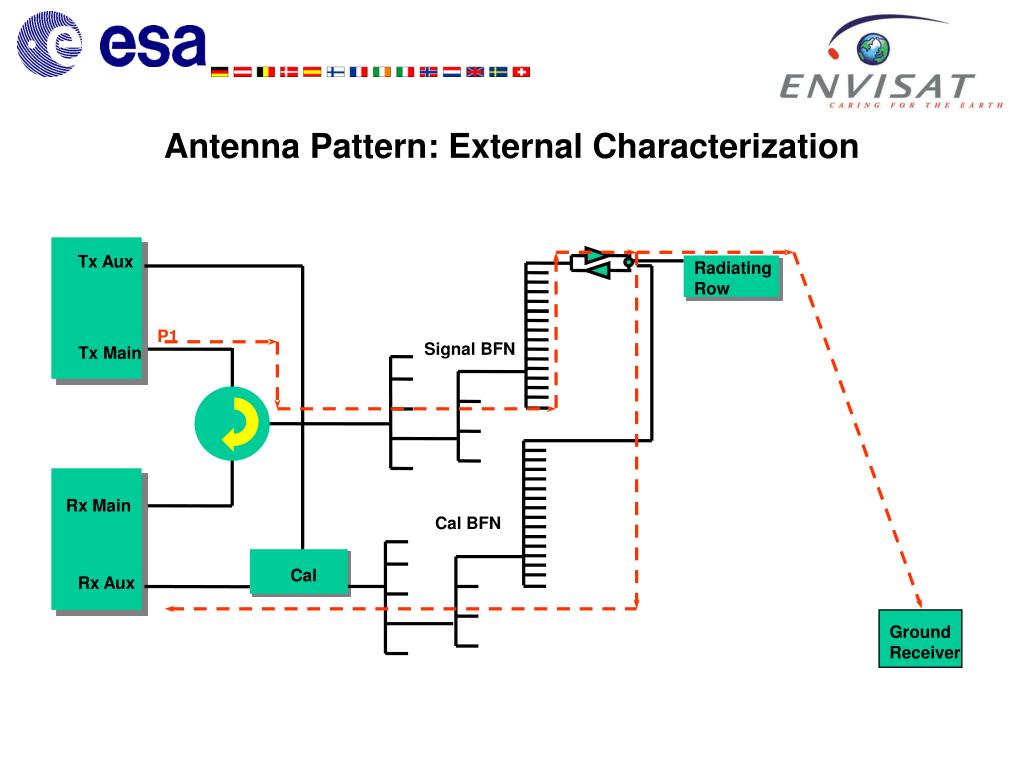 esa

ENVISAT
CARING FOR THE EARTH

Antenna Pattern: External Characterization

Tx Aux

P1

Tx Main

Rx Main

Rx Aux

Cal

Signal BFN

Cal BFN

Radiating Row

Ground Receiver